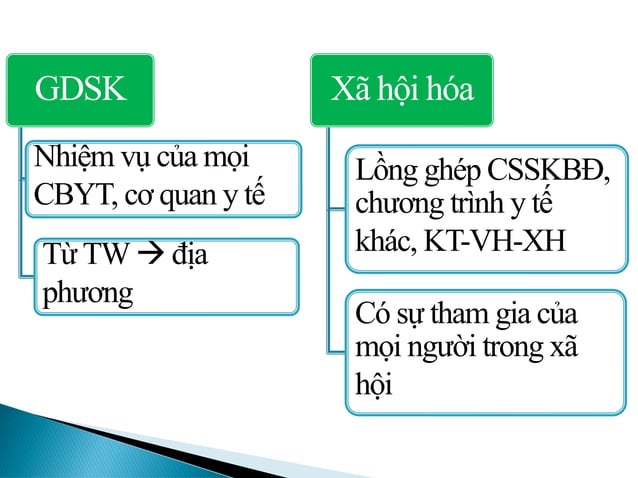 GDSK

Nhiệm vụ của mọi CBYT, cơ quan y tế

Từ TW → địa phương

Xã hội hóa

Lồng ghép CSSKBĐ, chương trình y tế khác, KT-VH-XH

Có sự tham gia của mọi người trong xã hội